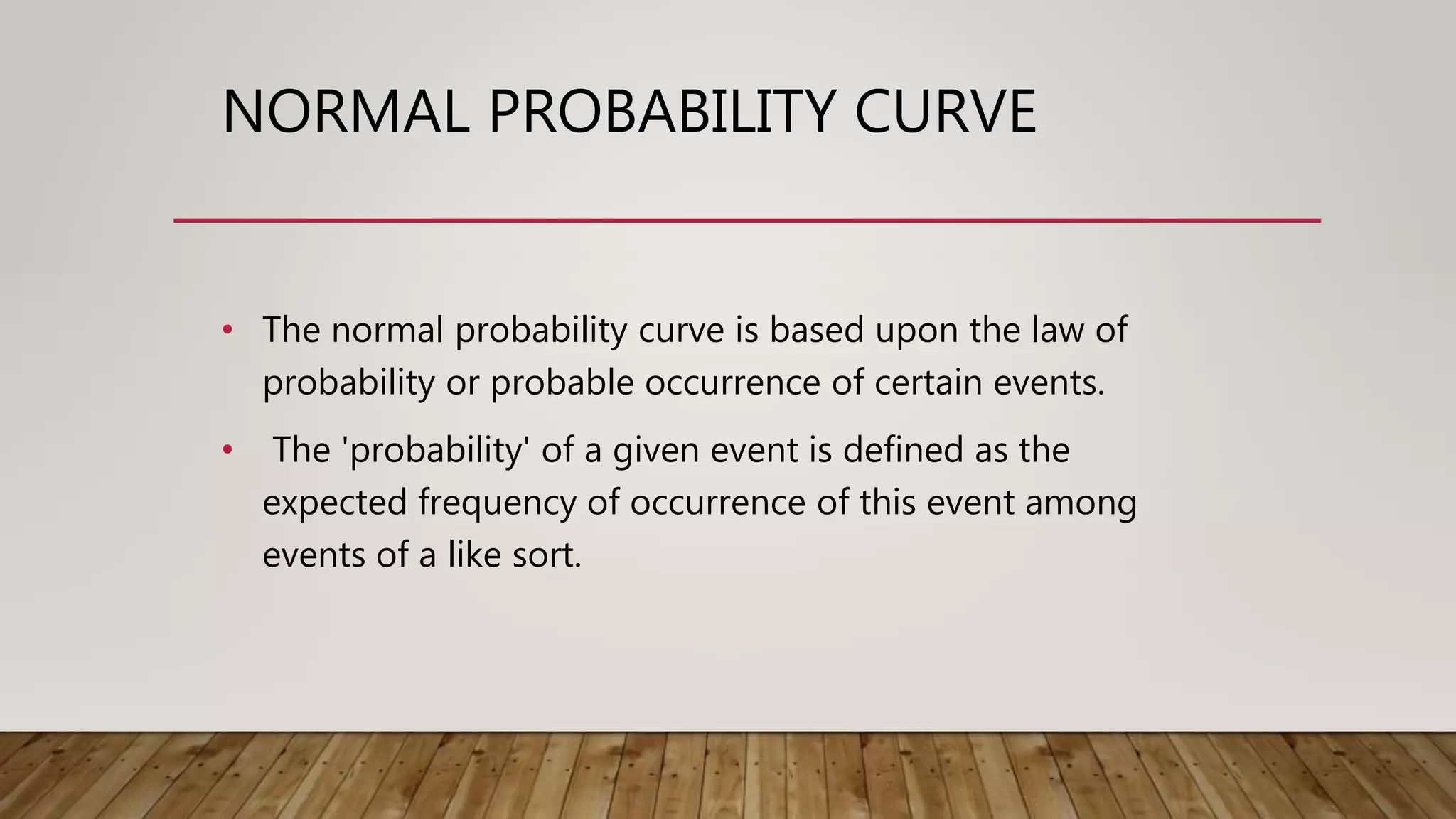 NORMAL PROBABILITY CURVE

• The normal probability curve is based upon the law of probability or probable occurrence of certain events.

• The 'probability' of a given event is defined as the expected frequency of occurrence of this event among events of a like sort.